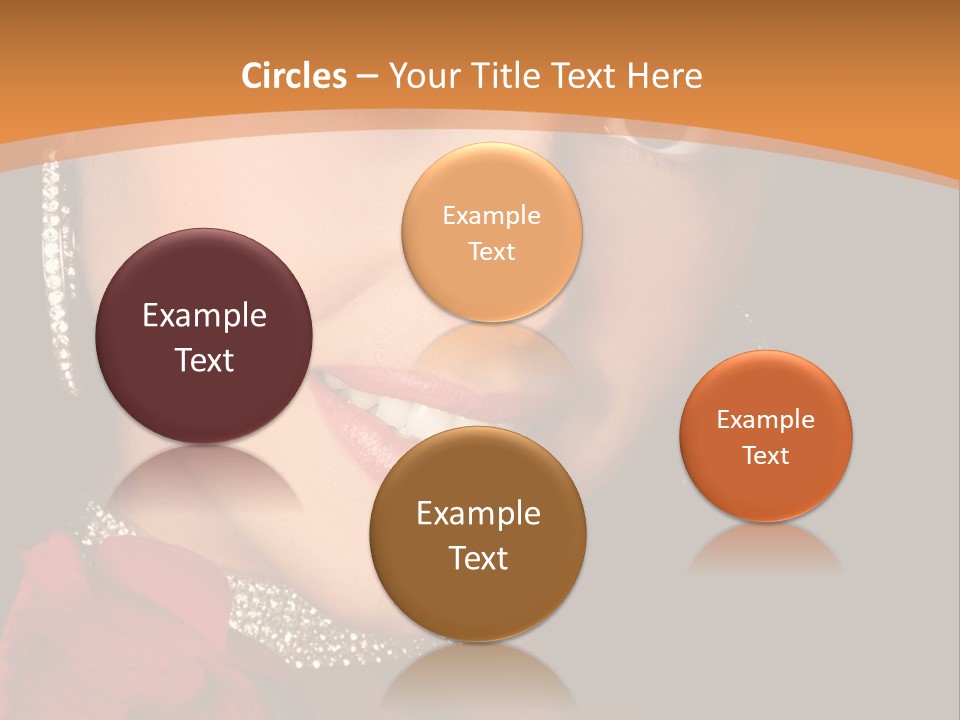 Circles – Your Title Text Here

Example Text

Example Text

Example Text

Example Text